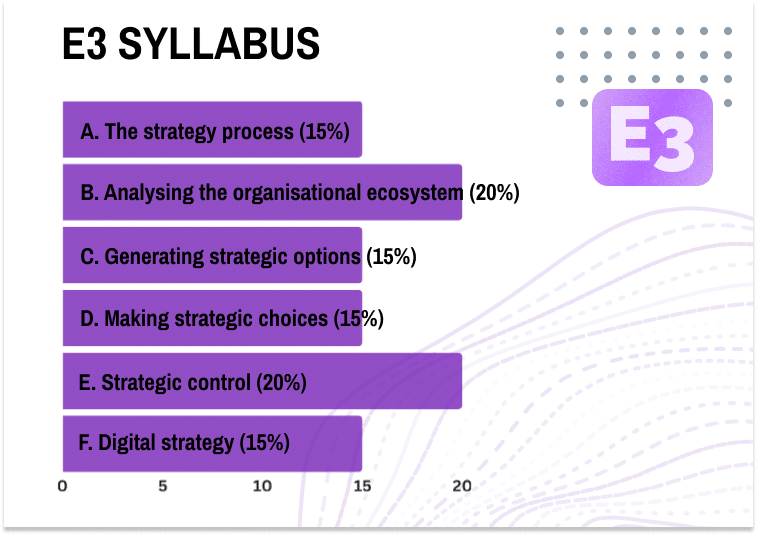 E3 SYLLABUS

E3

A. The strategy process (15%)

B. Analysing the organisational ecosystem (20%)

C. Generating strategic options (15%)

D. Making strategic choices (15%)

E. Strategic control (20%)

F. Digital strategy (15%)

0 5 10 15 20